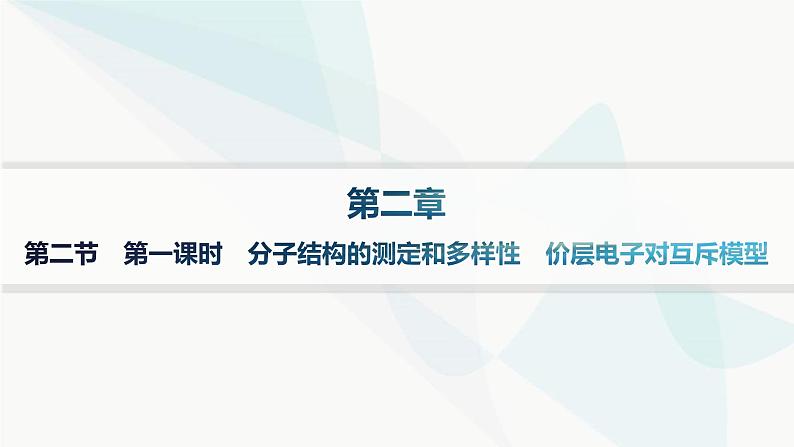 第二章

第二节　第一课时　分子结构的测定和多样性　价层电子对互斥模型